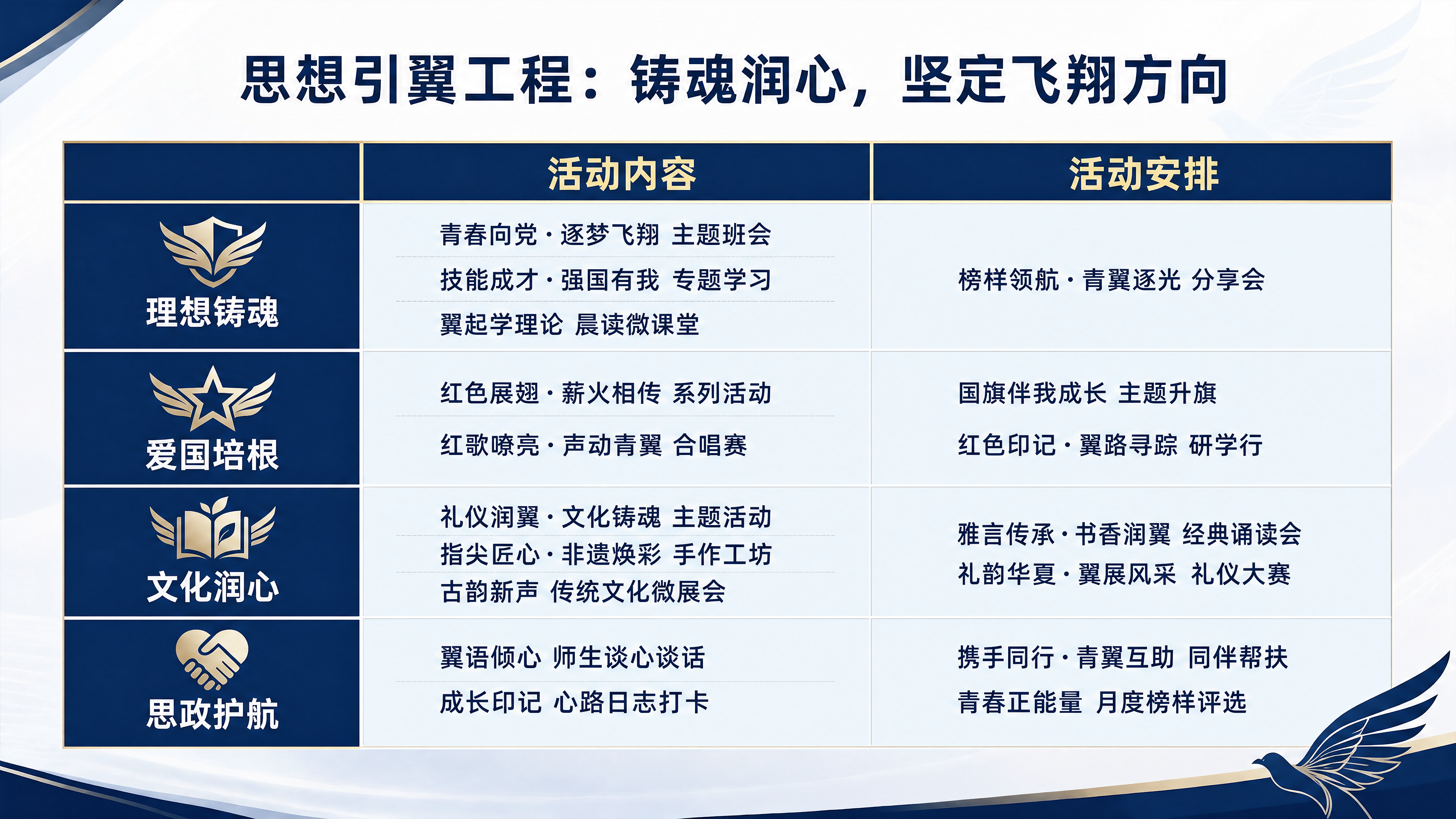 思想引翼工程：铸魂润心，坚定飞翔方向

| | 活动内容 | 活动安排 |
|---|---|---|
| 理想铸魂 | 青春向党·逐梦飞翔 主题班会<br>技能成才·强国有我 专题学习<br>翼起学理论 晨读微课堂 | 榜样领航·青翼逐光 分享会 |
| 爱国培根 | 红色展翅·薪火相传 系列活动<br>红歌嘹亮·声动青翼 合唱赛 | 国旗伴我成长 主题升旗<br>红色印记·翼路寻踪 研学行 |
| 文化润心 | 礼仪润翼·文化铸魂 主题活动<br>指尖匠心·非遗焕彩 手作工坊<br>古韵新声 传统文化微展会 | 雅言传承·书香润翼 经典诵读会<br>礼韵华夏·翼展风采 礼仪大赛 |
| 思政护航 | 翼语倾心 师生谈心谈话<br>成长印记 心路日志打卡 | 携手同行·青翼互助 同伴帮扶<br>青春正能量 月度榜样评选 |